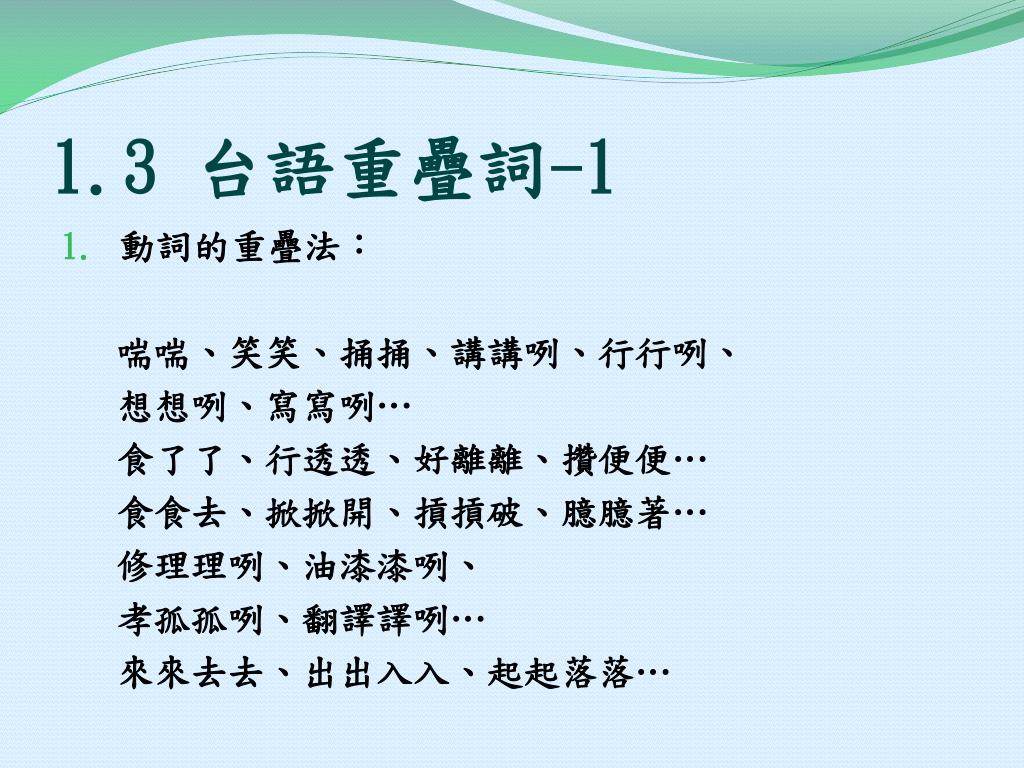 1.3 台語重疊詞-1

1. 動詞的重疊法：

喘喘、笑笑、捅捅、講講咧、行行咧、想想咧、寫寫咧…
食了了、行透透、好離離、攢便便…
食食去、掀掀開、摃摃破、臆臆著…
修理理咧、油漆漆咧、
孝孤孤咧、翻譯譯咧…
來來去去、出出入入、起起落落…